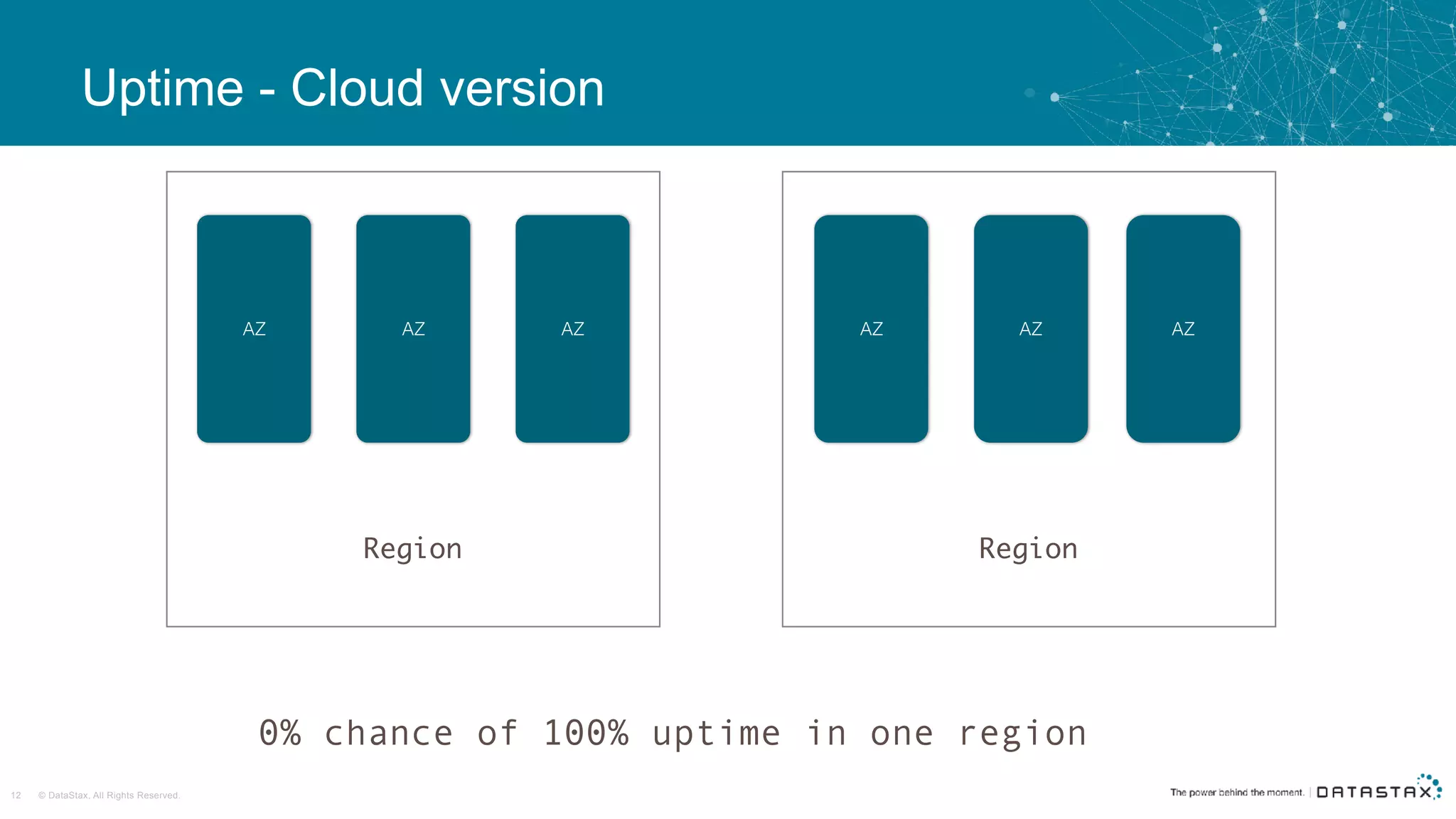 Uptime - Cloud version

AZ AZ AZ

Region

AZ AZ AZ

Region

0% chance of 100% uptime in one region

12 © DataStax, All Rights Reserved.

The power behind the moment. | DATASTAX